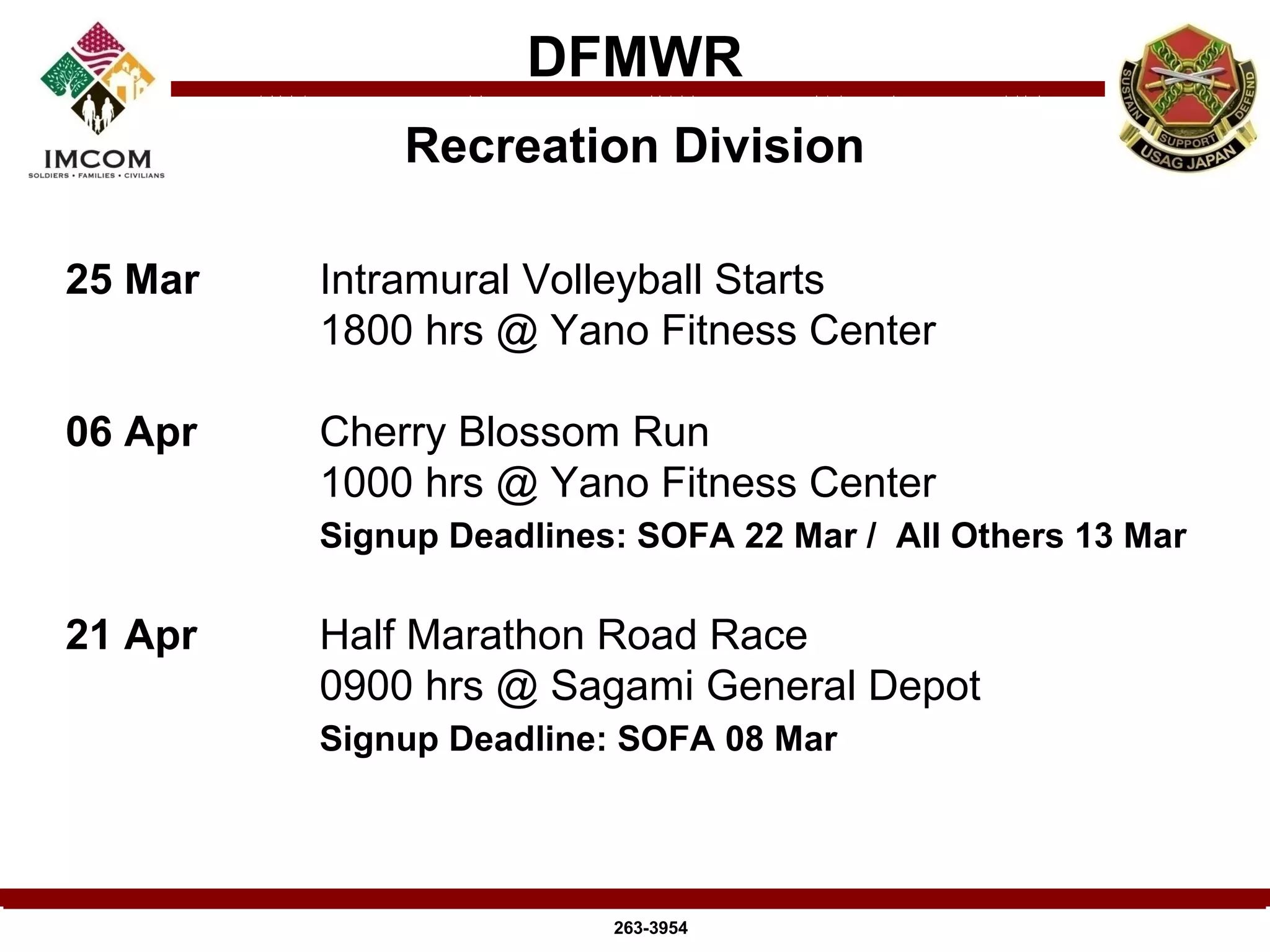 IMCOM
SOLDIERS • FAMILIES • CIVILIANS

DFMWR

SUSTAIN SUPPORT DEFEND
USAG JAPAN

Recreation Division

25 Mar Intramural Volleyball Starts
1800 hrs @ Yano Fitness Center

06 Apr Cherry Blossom Run
1000 hrs @ Yano Fitness Center
Signup Deadlines: SOFA 22 Mar / All Others 13 Mar

21 Apr Half Marathon Road Race
0900 hrs @ Sagami General Depot
Signup Deadline: SOFA 08 Mar

263-3954